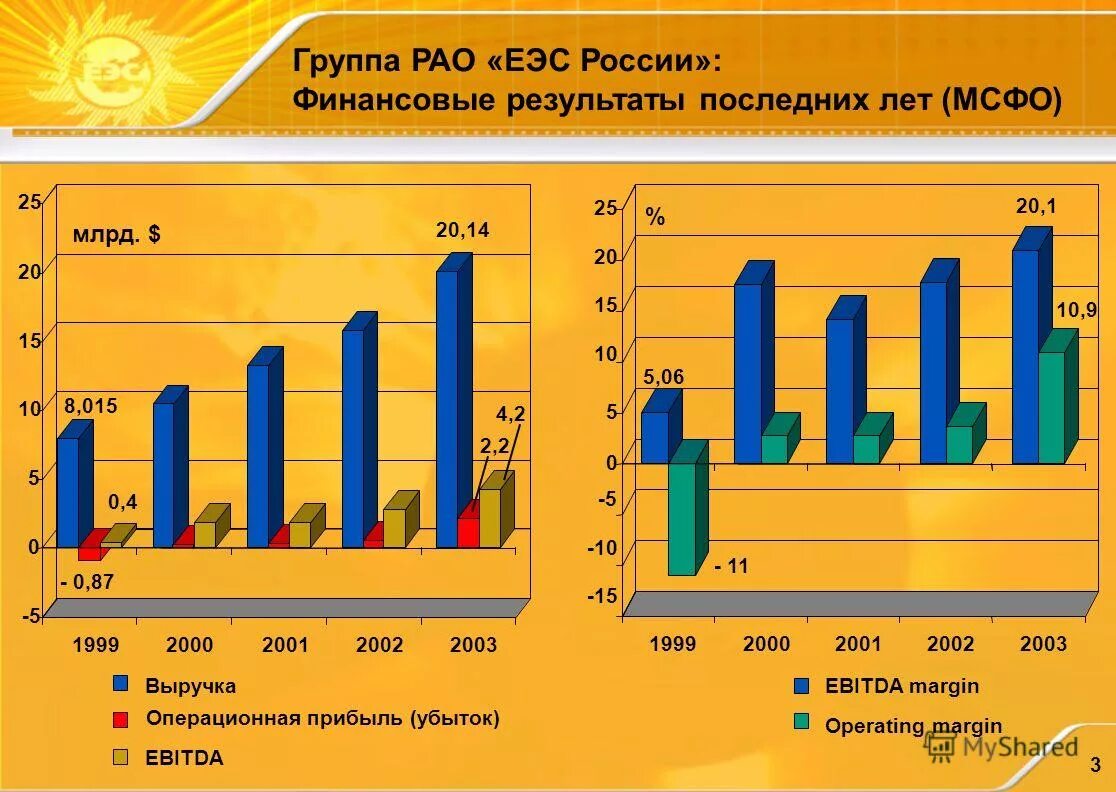 ЕЭС

Группа РАО «ЕЭС России»:
Финансовые результаты последних лет (МСФО)

25
20
15
10
5
0
-5

млрд. $

8,015
0,4
- 0,87
20,14
4,2
2,2

1999 2000 2001 2002 2003

Выручка
Операционная прибыль (убыток)
EBITDA

25
20
15
10
5
0
-5
-10
-15

%

5,06
- 11
20,1
10,9

1999 2000 2001 2002 2003

EBITDA margin
Operating margin

MyShared

3